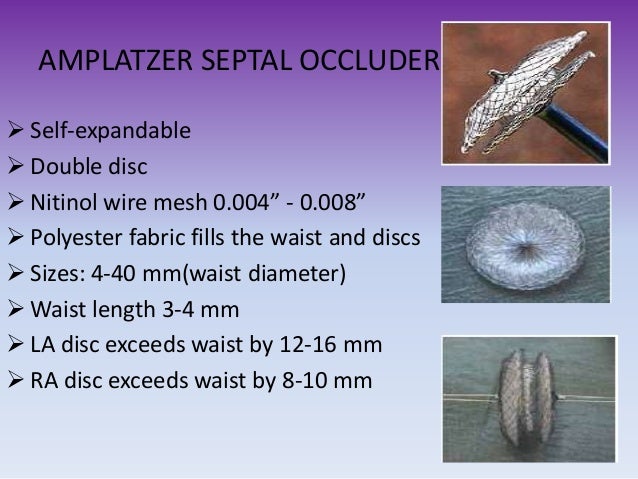 AMPLATZER SEPTAL OCCLUDER

➢ Self-expandable
➢ Double disc
➢ Nitinol wire mesh 0.004” - 0.008”
➢ Polyester fabric fills the waist and discs
➢ Sizes: 4-40 mm(waist diameter)
➢ Waist length 3-4 mm
➢ LA disc exceeds waist by 12-16 mm
➢ RA disc exceeds waist by 8-10 mm